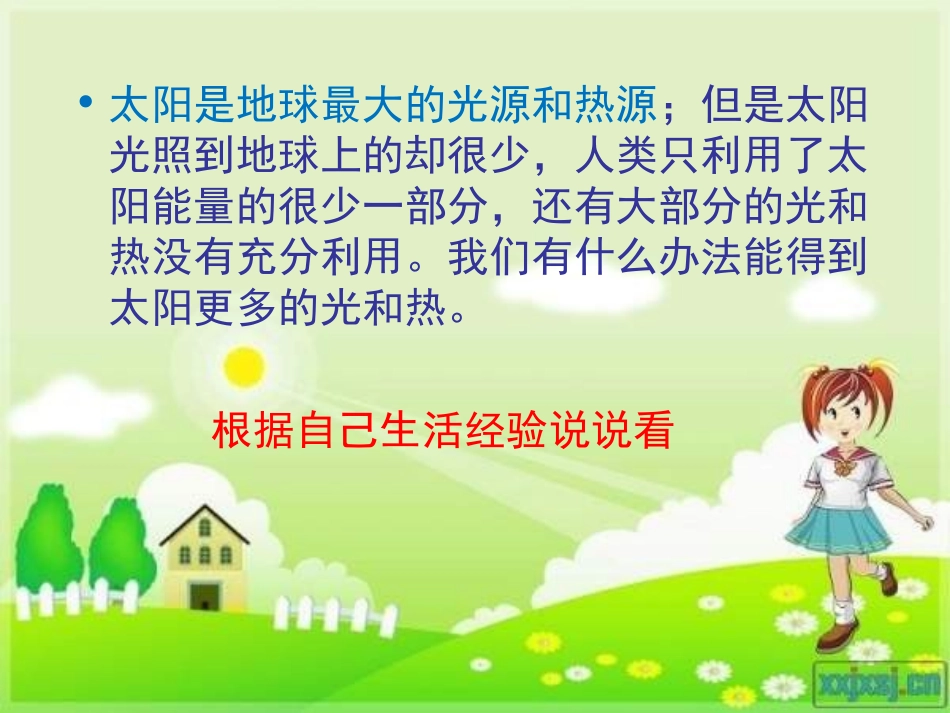 • 太阳是地球最大的光源和热源；但是太阳光照到地球上的却很少，人类只利用了太阳能量的很少一部分，还有大部分的光和热没有充分利用。我们有什么办法能得到太阳更多的光和热。

根据自己生活经验说说看

xxjxsj.cn